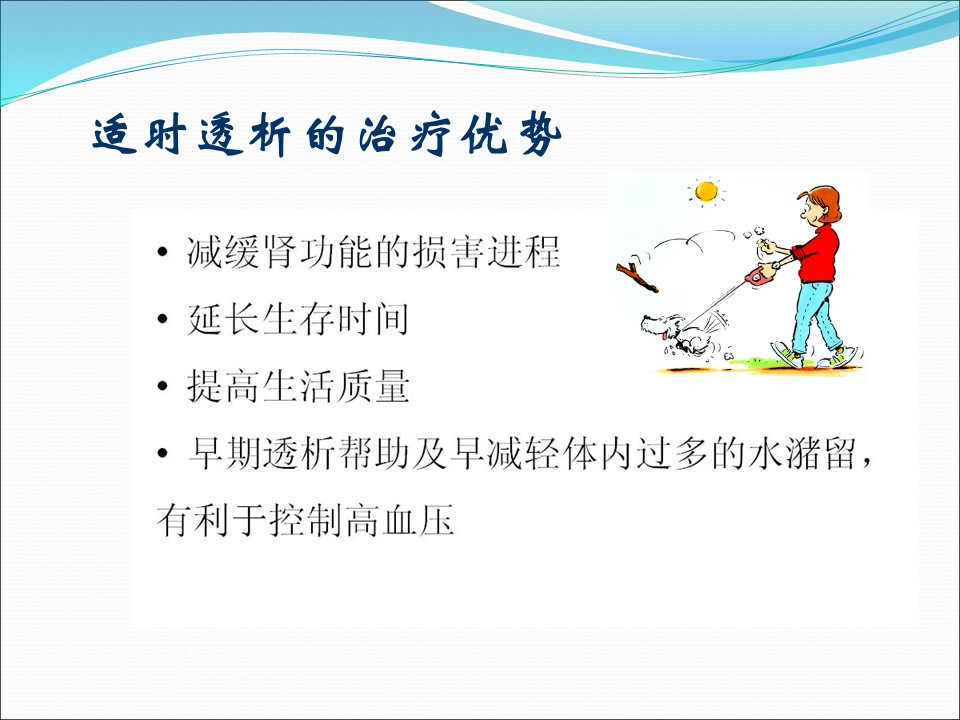 适时透析的治疗优势

• 减缓肾功能的损害进程

• 延长生存时间

• 提高生活质量

• 早期透析帮助及早减轻体内过多的水潴留，有利于控制高血压